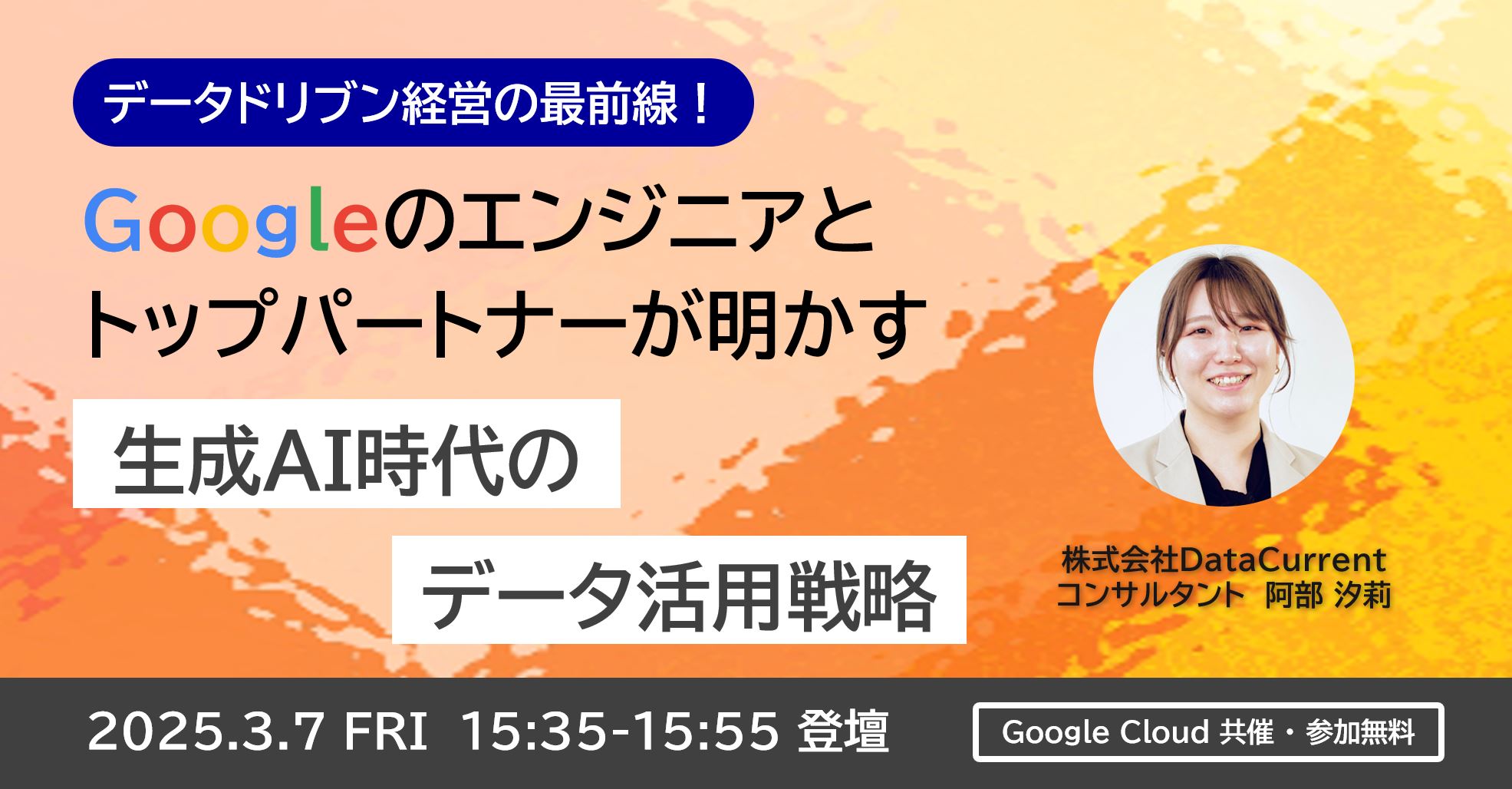 データドリブン経営の最前線！

Googleのエンジニアと
トップパートナーが明かす

生成AI時代の
データ活用戦略

株式会社DataCurrent
コンサルタント　阿部 汐莉

2025.3.7 FRI　15:35-15:55 登壇

Google Cloud 共催・参加無料